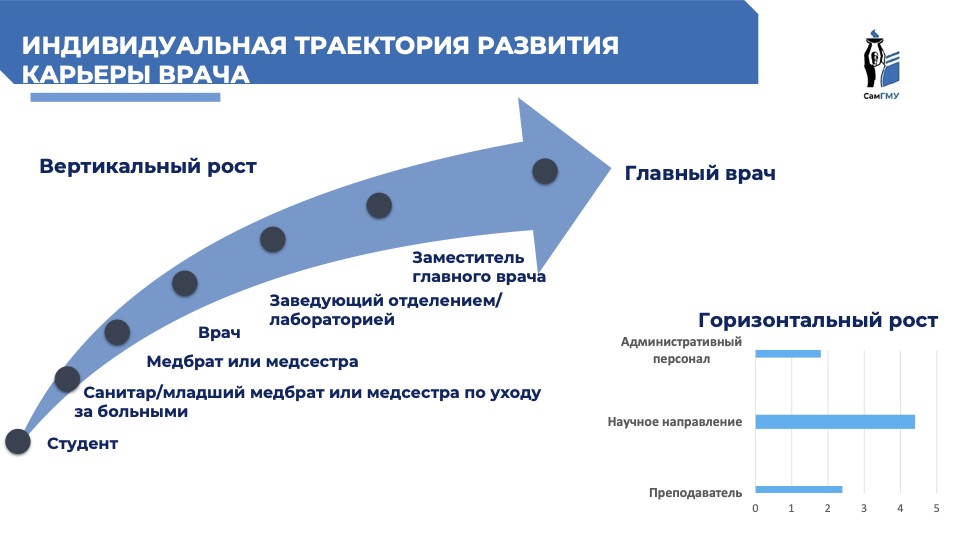 ИНДИВИДУАЛЬНАЯ ТРАЕКТОРИЯ РАЗВИТИЯ КАРЬЕРЫ ВРАЧА

СамГМУ

Вертикальный рост

Главный врач

Заместитель главного врача

Заведующий отделением/ лабораторией

Врач

Медбрат или медсестра

Санитар/младший медбрат или медсестра по уходу за больными

Студент

Горизонтальный рост

Административный персонал

Научное направление

Преподаватель

0 1 2 3 4 5